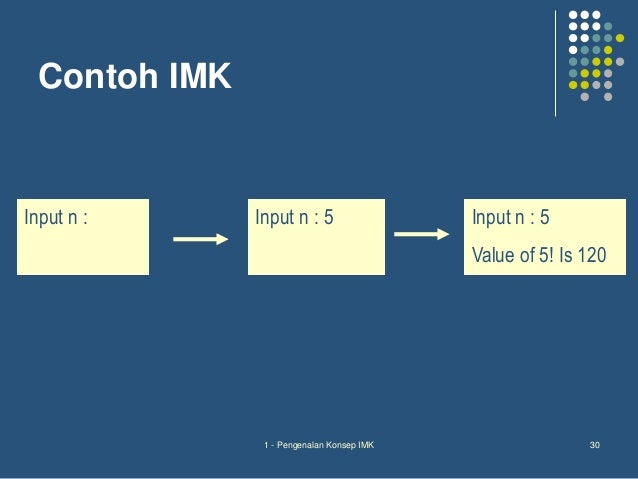 Contoh IMK

Input n :

Input n : 5

Input n : 5

Value of 5! Is 120

1 - Pengenalan Konsep IMK

30